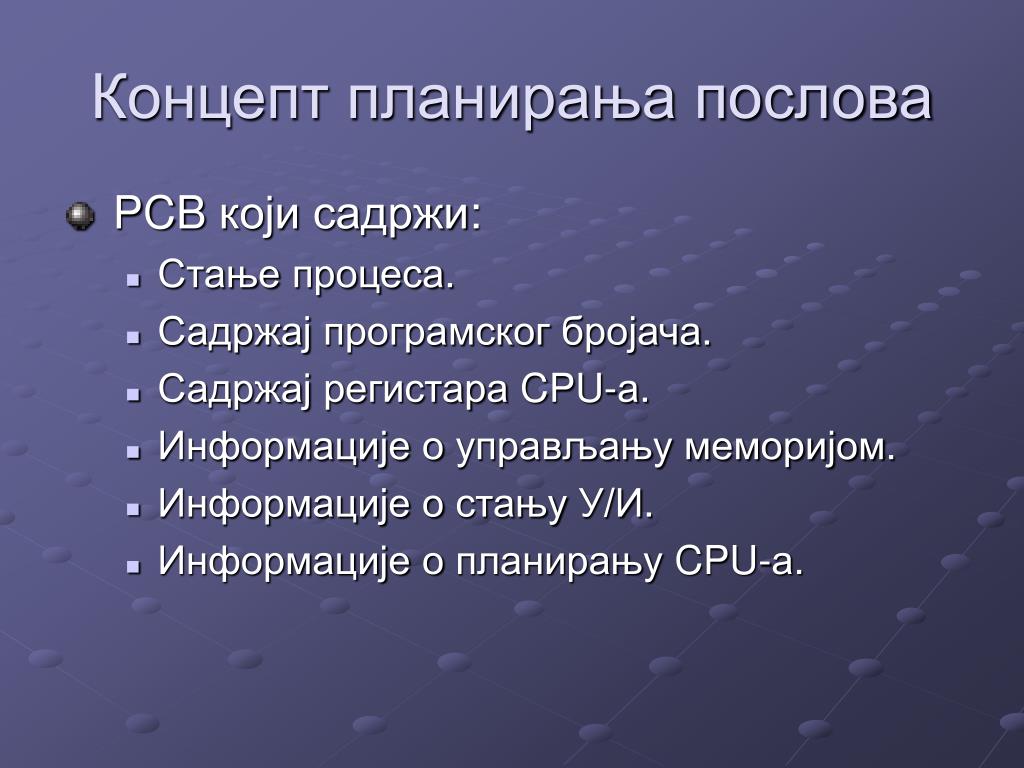 Концепт планирања послова

PCB који садржи:

Стање процеса.

Садржај програмског бројача.

Садржај регистара CPU-а.

Информације о управљању меморијом.

Информације о стању У/И.

Информације о планирању CPU-а.